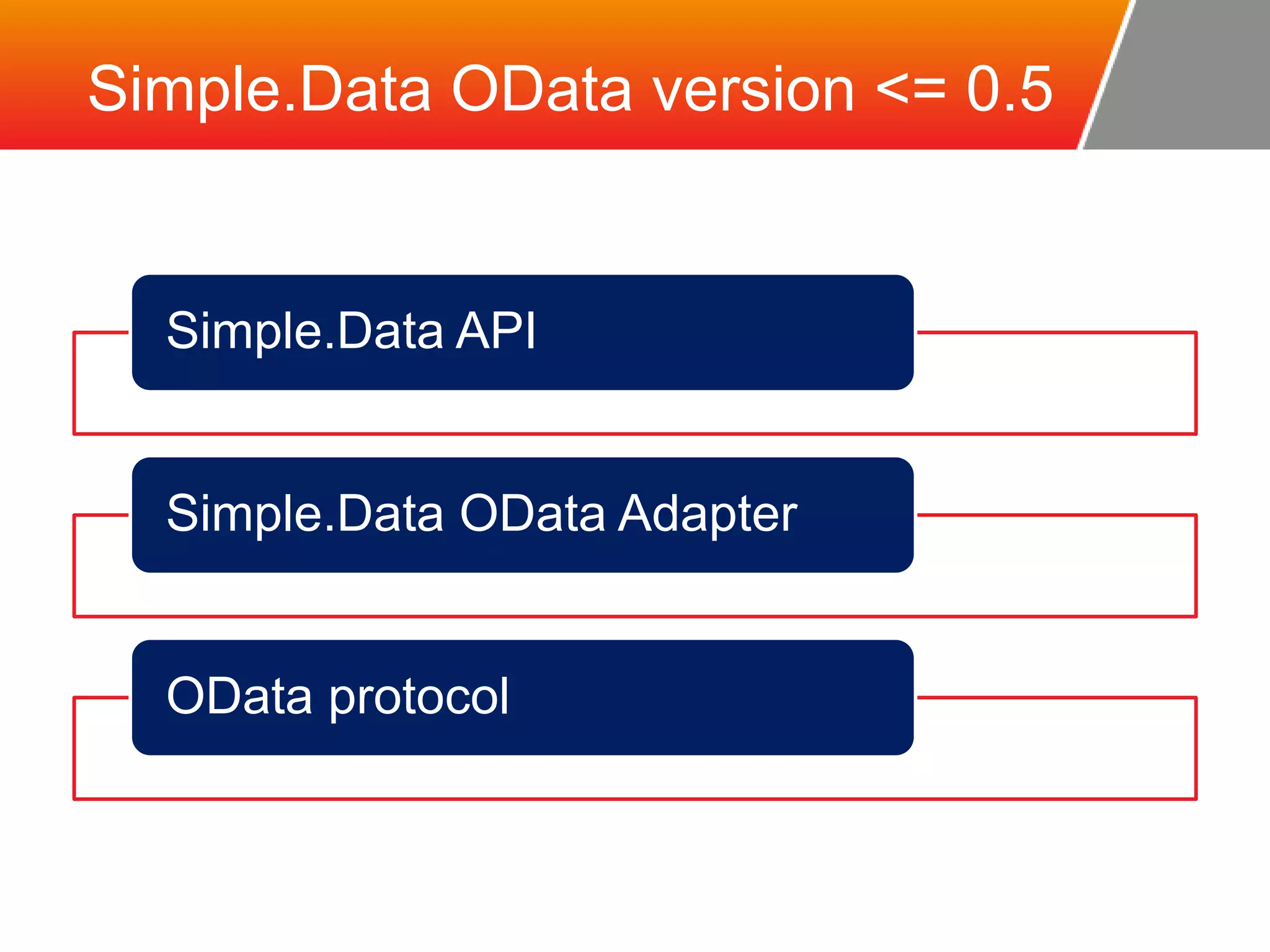 Simple.Data OData version <= 0.5

Simple.Data API

Simple.Data OData Adapter

OData protocol